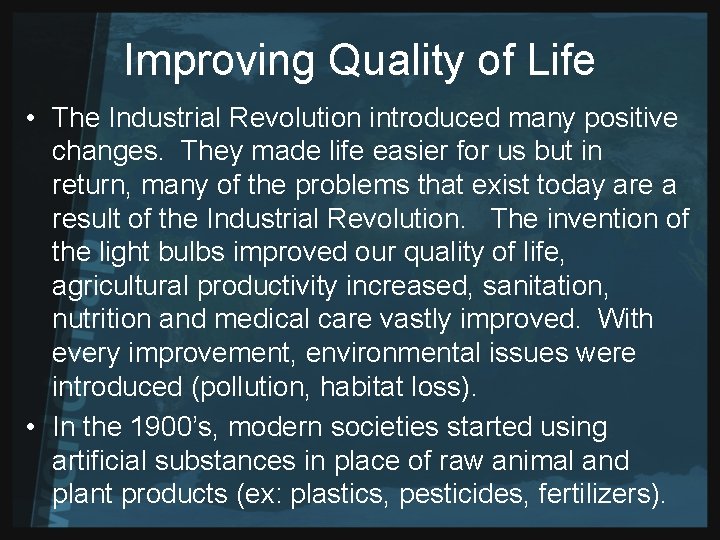 Improving Quality of Life

• The Industrial Revolution introduced many positive changes. They made life easier for us but in return, many of the problems that exist today are a result of the Industrial Revolution. The invention of the light bulbs improved our quality of life, agricultural productivity increased, sanitation, nutrition and medical care vastly improved. With every improvement, environmental issues were introduced (pollution, habitat loss).

• In the 1900's, modern societies started using artificial substances in place of raw animal and plant products (ex: plastics, pesticides, fertilizers).